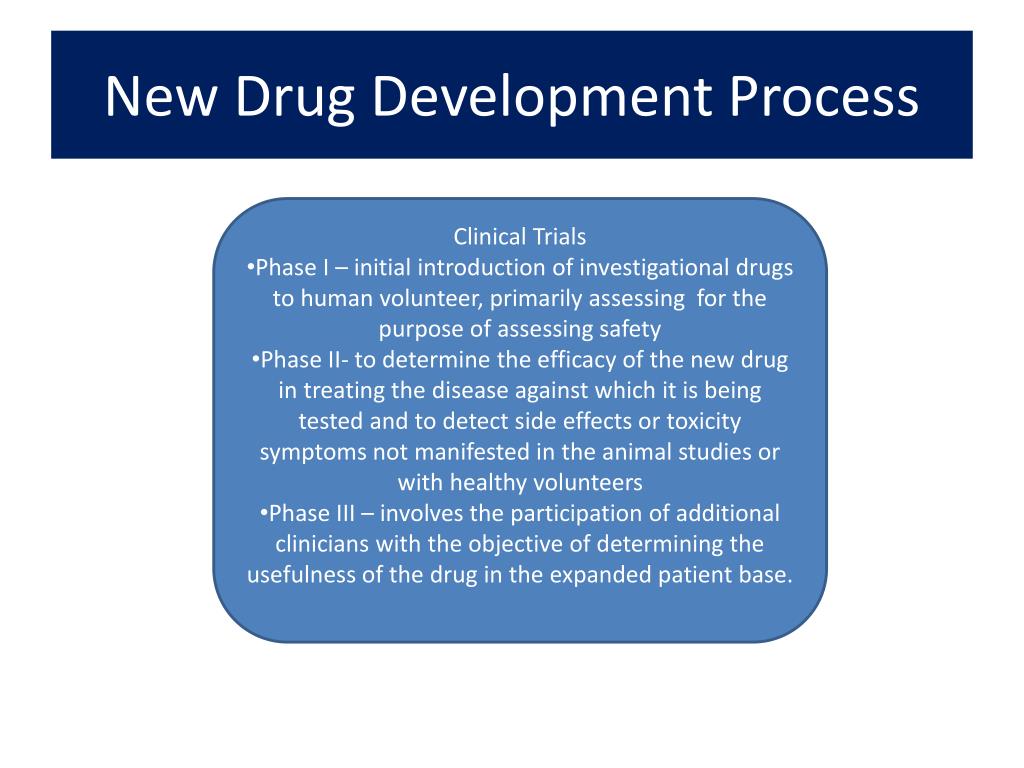 New Drug Development Process

Clinical Trials
•Phase I – initial introduction of investigational drugs to human volunteer, primarily assessing for the purpose of assessing safety
•Phase II- to determine the efficacy of the new drug in treating the disease against which it is being tested and to detect side effects or toxicity symptoms not manifested in the animal studies or with healthy volunteers
•Phase III – involves the participation of additional clinicians with the objective of determining the usefulness of the drug in the expanded patient base.